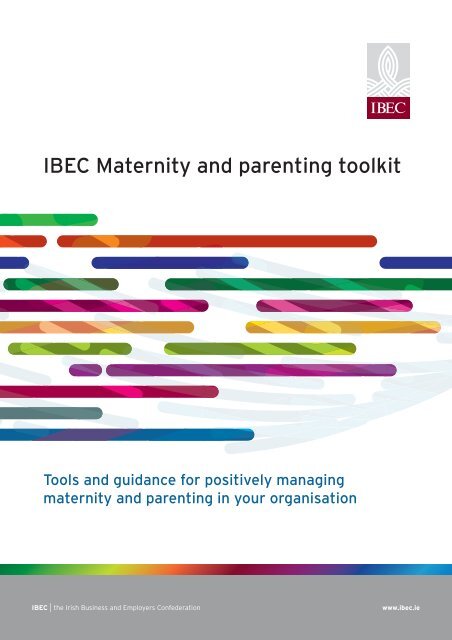 IBEC

IBEC Maternity and parenting toolkit

Tools and guidance for positively managing maternity and parenting in your organisation

IBEC | the Irish Business and Employers Confederation

www.ibec.ie